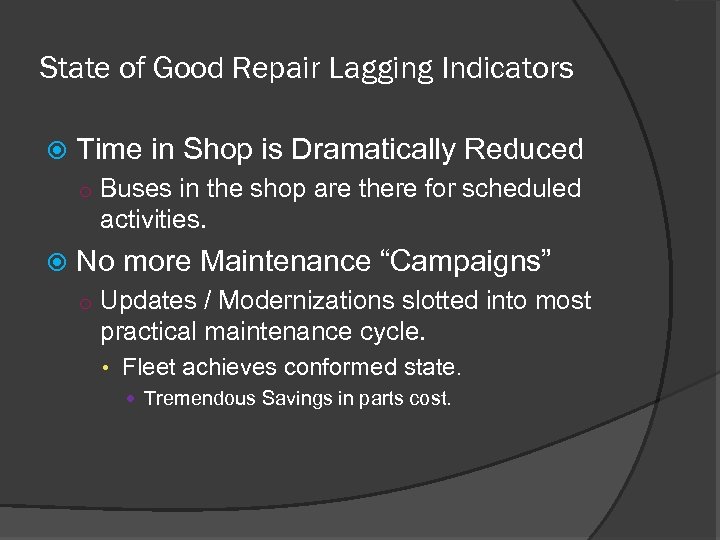 State of Good Repair Lagging Indicators

Time in Shop is Dramatically Reduced

Buses in the shop are there for scheduled activities.

No more Maintenance “Campaigns”

Updates / Modernizations slotted into most practical maintenance cycle.

Fleet achieves conformed state.

Tremendous Savings in parts cost.